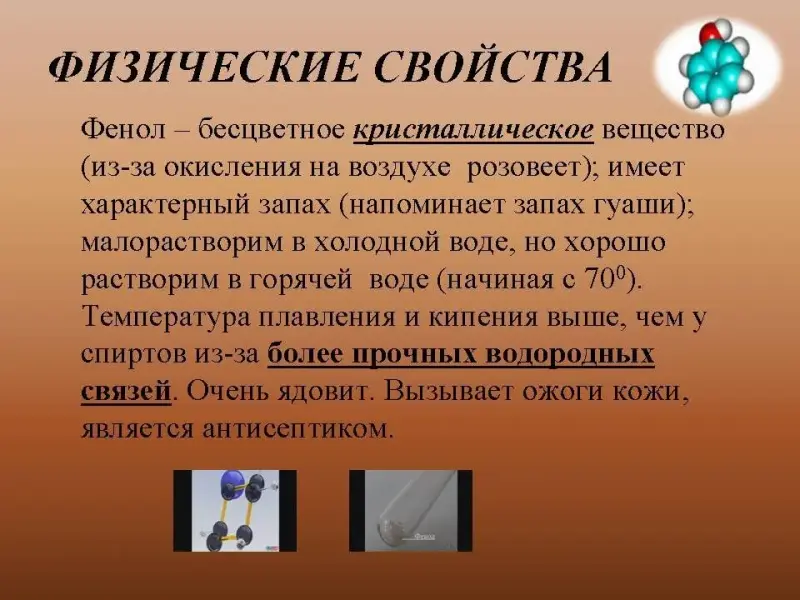 ФИЗИЧЕСКИЕ СВОЙСТВА

Фенол – бесцветное кристаллическое вещество (из-за окисления на воздухе розовеет); имеет характерный запах (напоминает запах гуаши); малорастворим в холодной воде, но хорошо растворим в горячей воде (начиная с $70^0$). Температура плавления и кипения выше, чем у спиртов из-за более прочных водородных связей. Очень ядовит. Вызывает ожоги кожи, является антисептиком.